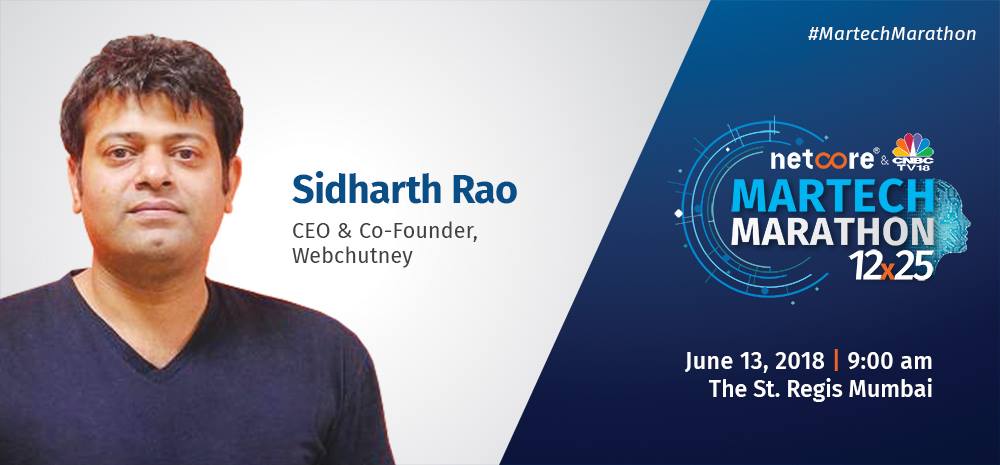 #MartechMarathon

Sidharth Rao
CEO & Co-Founder, Webchutney

netcore® & CNBC TV18
MARTECH MARATHON
12x25

June 13, 2018 | 9:00 am
The St. Regis Mumbai